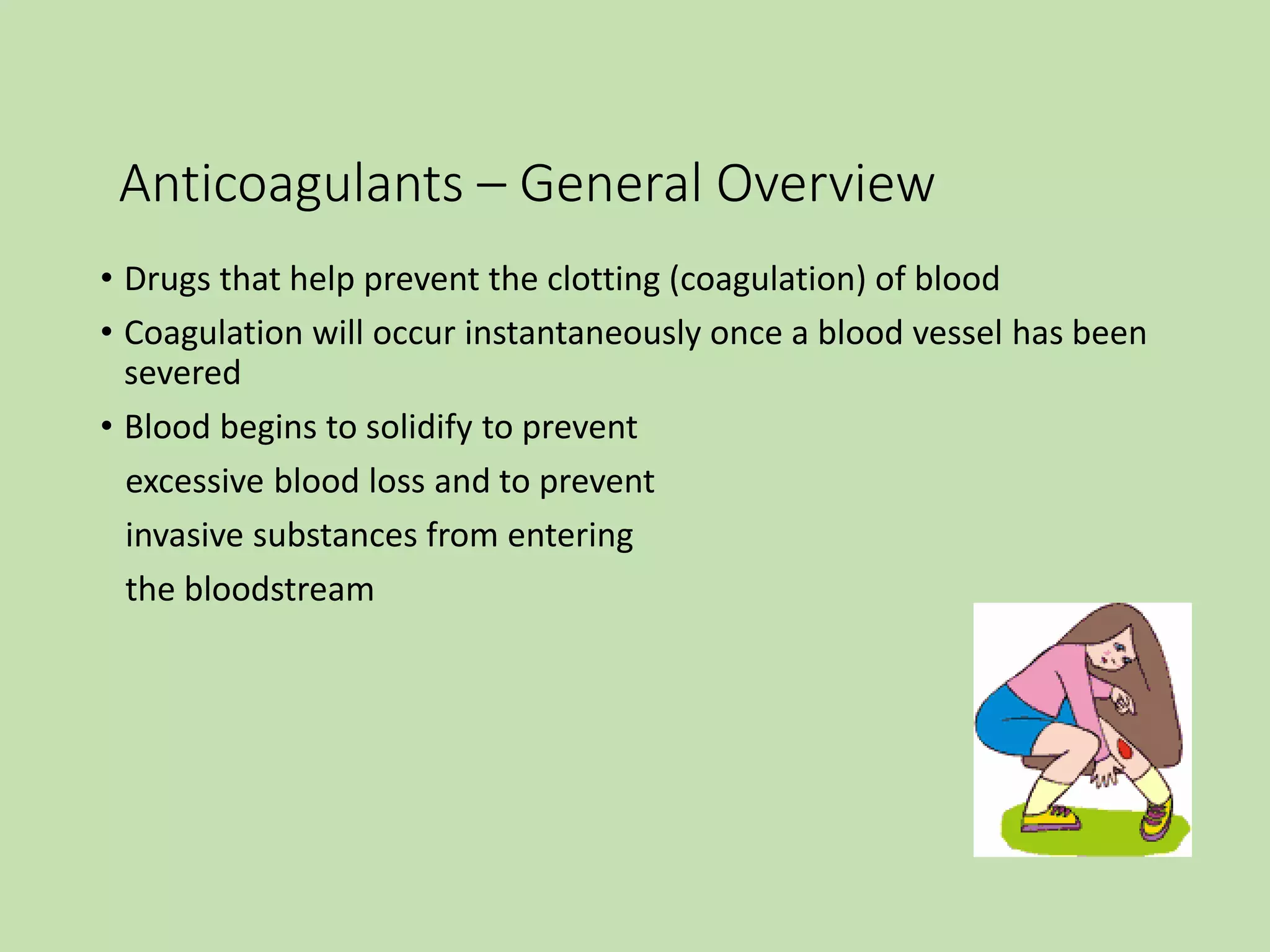 Anticoagulants – General Overview

• Drugs that help prevent the clotting (coagulation) of blood

• Coagulation will occur instantaneously once a blood vessel has been severed

• Blood begins to solidify to prevent excessive blood loss and to prevent invasive substances from entering the bloodstream